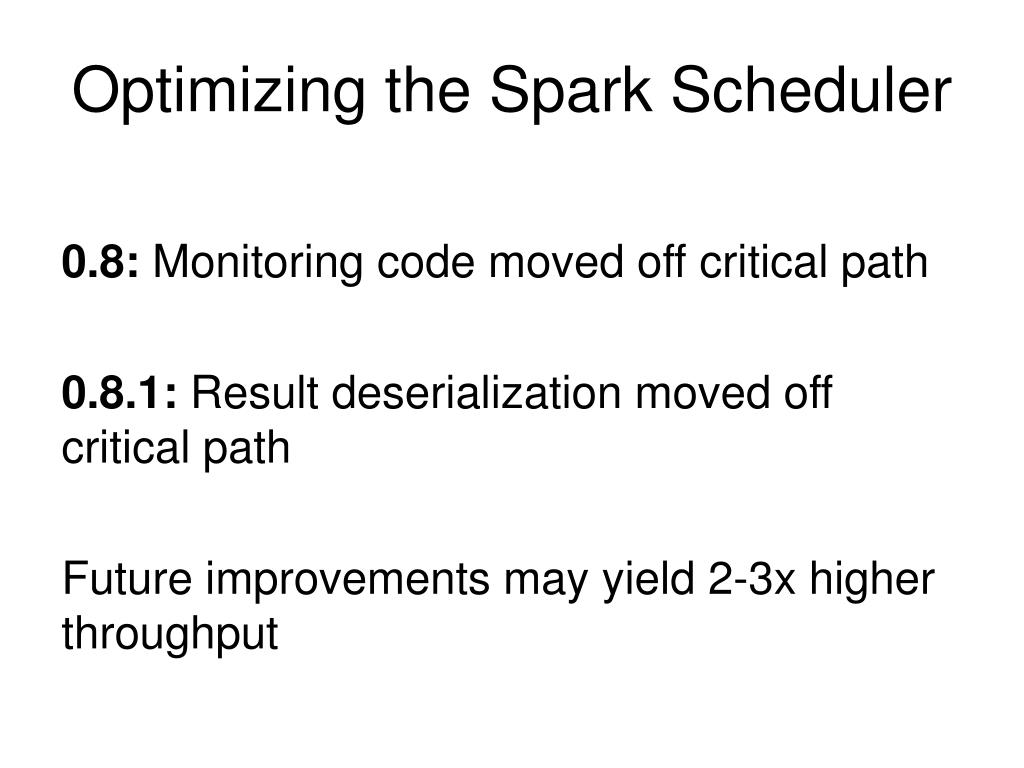 Optimizing the Spark Scheduler

0.8: Monitoring code moved off critical path

0.8.1: Result deserialization moved off critical path

Future improvements may yield 2-3x higher throughput